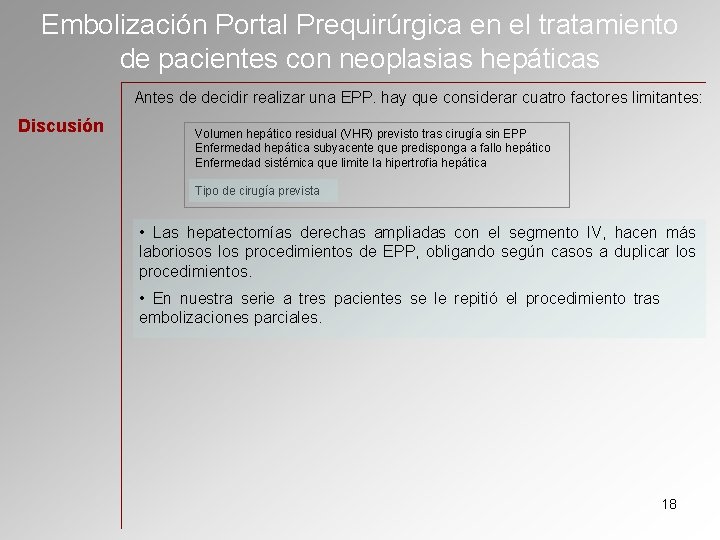 Embolización Portal Prequirúrgica en el tratamiento de pacientes con neoplasias hepáticas

Discusión

Antes de decidir realizar una EPP. hay que considerar cuatro factores limitantes:

Volumen hepático residual (VHR) previsto tras cirugía sin EPP
Enfermedad hepática subyacente que predisponga a fallo hepático
Enfermedad sistémica que limite la hipertrofia hepática

Tipo de cirugía prevista

• Las hepatectomías derechas ampliadas con el segmento IV, hacen más laboriosos los procedimientos de EPP, obligando según casos a duplicar los procedimientos.

• En nuestra serie a tres pacientes se le repitió el procedimiento tras embolizaciones parciales.

18